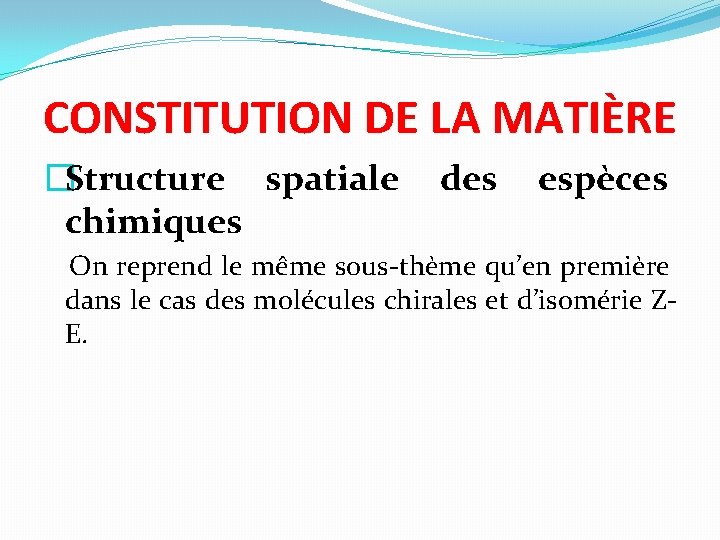 CONSTITUTION DE LA MATIÈRE

Structure spatiale des espèces chimiques

On reprend le même sous-thème qu'en première dans le cas des molécules chirales et d'isomérie Z-E.